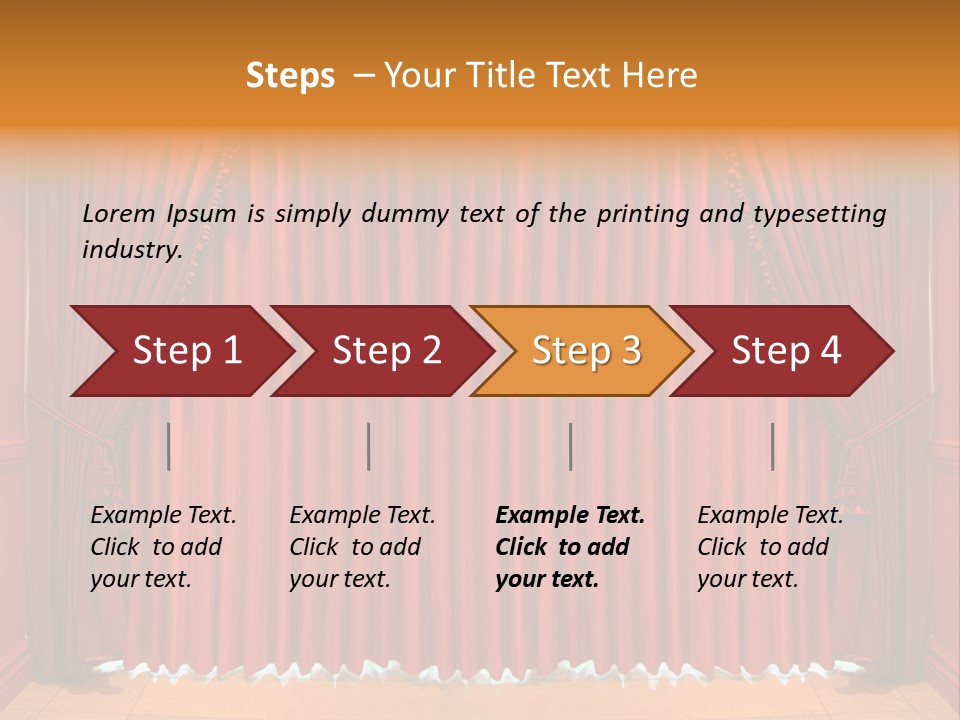 Steps – Your Title Text Here

Lorem Ipsum is simply dummy text of the printing and typesetting industry.

Step 1

Step 2

Step 3

Step 4

Example Text. Click to add your text.

Example Text. Click to add your text.

Example Text. Click to add your text.

Example Text. Click to add your text.